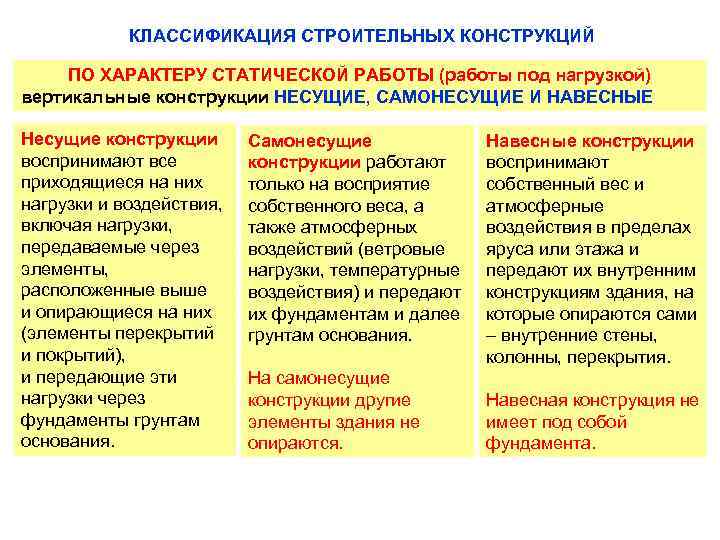 КЛАССИФИКАЦИЯ СТРОИТЕЛЬНЫХ КОНСТРУКЦИЙ

ПО ХАРАКТЕРУ СТАТИЧЕСКОЙ РАБОТЫ (работы под нагрузкой) вертикальные конструкции НЕСУЩИЕ, САМОНЕСУЩИЕ И НАВЕСНЫЕ

Несущие конструкции воспринимают все приходящиеся на них нагрузки и воздействия, включая нагрузки, передаваемые через элементы, расположенные выше и опирающиеся на них (элементы перекрытий и покрытий), и передающие эти нагрузки через фундаменты грунтам основания.

Самонесущие конструкции работают только на восприятие собственного веса, а также атмосферных воздействий (ветровые нагрузки, температурные воздействия) и передают их фундаментам и далее грунтам основания.

На самонесущие конструкции другие элементы здания не опираются.

Навесные конструкции воспринимают собственный вес и атмосферные воздействия в пределах яруса или этажа и передают их внутренним конструкциям здания, на которые опираются сами – внутренние стены, колонны, перекрытия.

Навесная конструкция не имеет под собой фундамента.